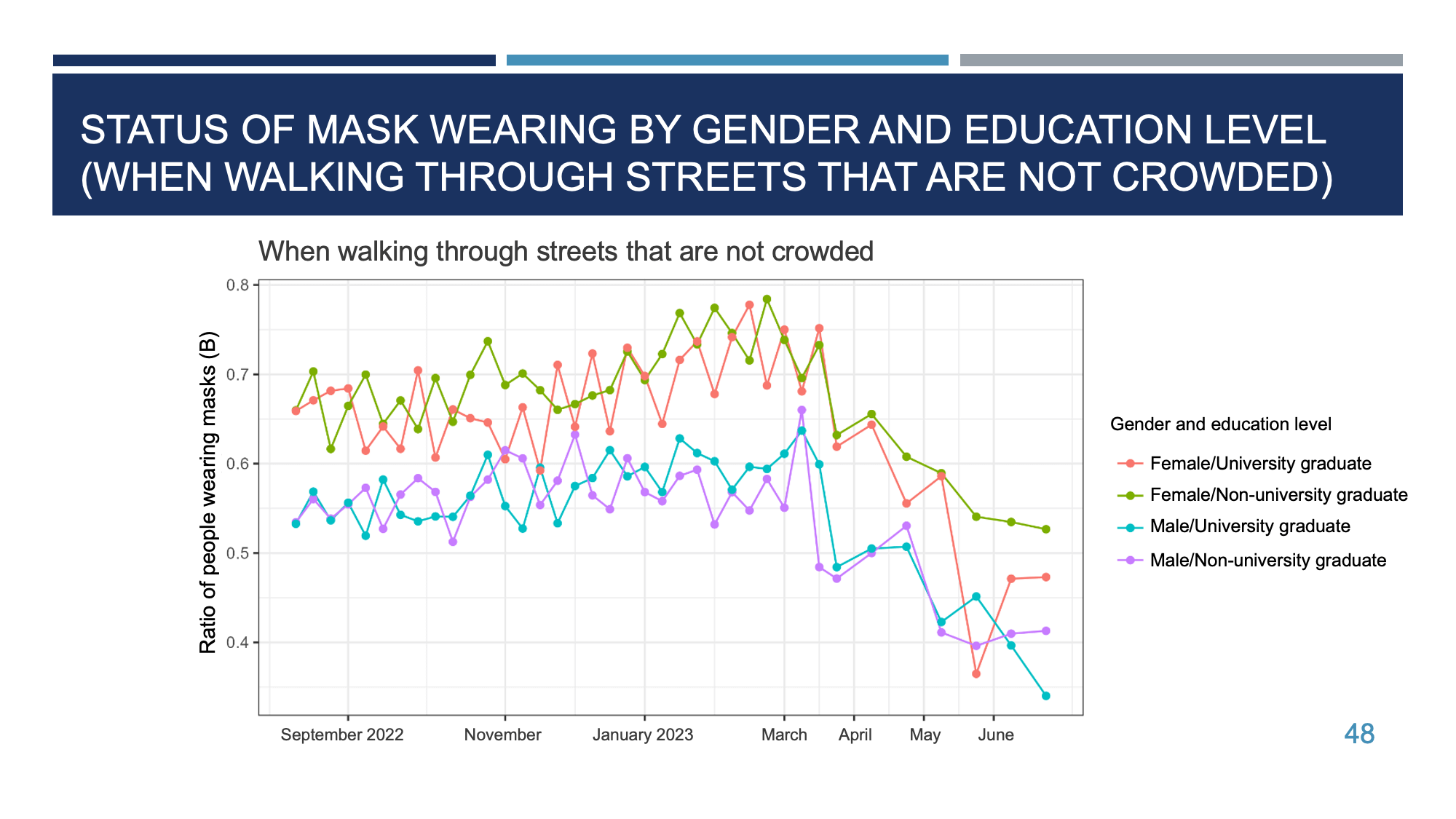 STATUS OF MASK WEARING BY GENDER AND EDUCATION LEVEL (WHEN WALKING THROUGH STREETS THAT ARE NOT CROWDED)

When walking through streets that are not crowded

Ratio of people wearing masks (B)

0.8
0.7
0.6
0.5
0.4

September 2022
November
January 2023
March
April
May
June

Gender and education level
Female/University graduate
Female/Non-university graduate
Male/University graduate
Male/Non-university graduate

48